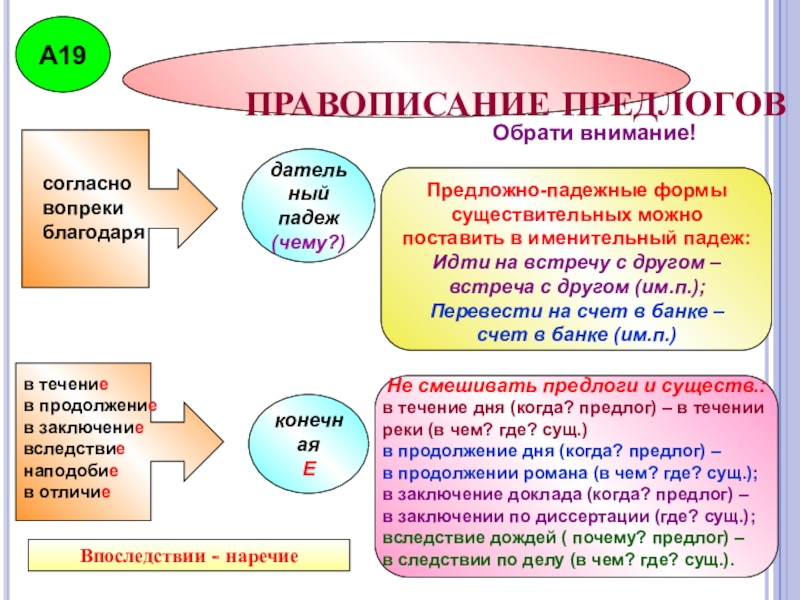 А19

ПРАВОПИСАНИЕ ПРЕДЛОГОВ

Обрати внимание!

согласно
вопреки
благодаря

дательный падеж (чему?)

Предложно-падежные формы существительных можно поставить в именительный падеж:
Идти на встречу с другом – встреча с другом (им.п.);
Перевести на счет в банке – счет в банке (им.п.)

в течение
в продолжение
в заключение
вследствие
наподобие
в отличие

конечная Е

Не смешивать предлоги и существ.:
в течение дня (когда? предлог) – в течении реки (в чем? где? сущ.)
в продолжение дня (когда? предлог) –
в продолжении романа (в чем? где? сущ.);
в заключение доклада (когда? предлог) –
в заключении по диссертации (где? сущ.);
вследствие дождей ( почему? предлог) –
в следствии по делу (в чем? где? сущ.).

Впоследствии - наречие